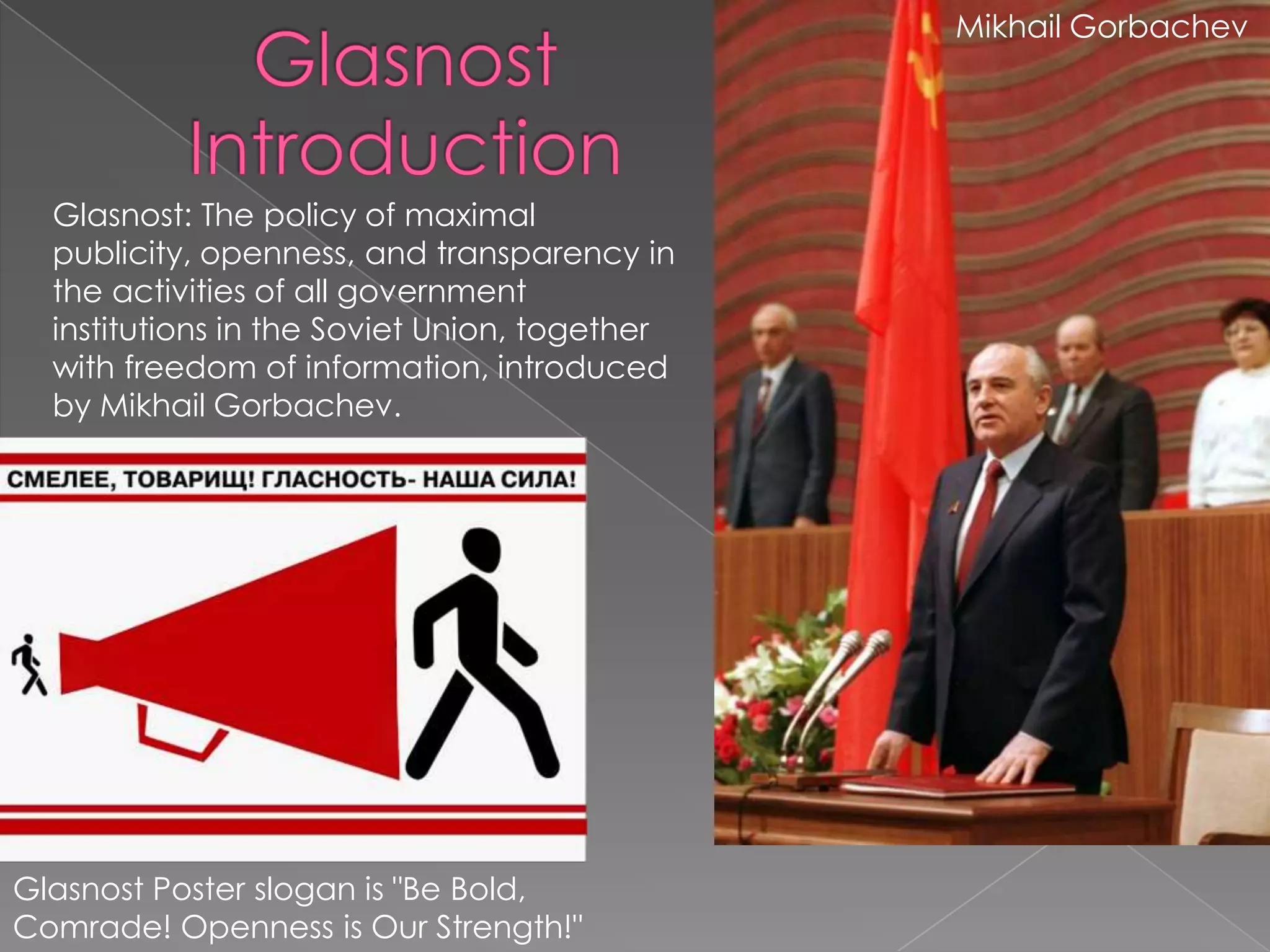 Glasnost Introduction

Mikhail Gorbachev

Glasnost: The policy of maximal publicity, openness, and transparency in the activities of all government institutions in the Soviet Union, together with freedom of information, introduced by Mikhail Gorbachev.

СМЕЛЕЕ, ТОВАРИЩ! ГЛАСНОСТЬ- НАША СИЛА!

Glasnost Poster slogan is "Be Bold, Comrade! Openness is Our Strength!"